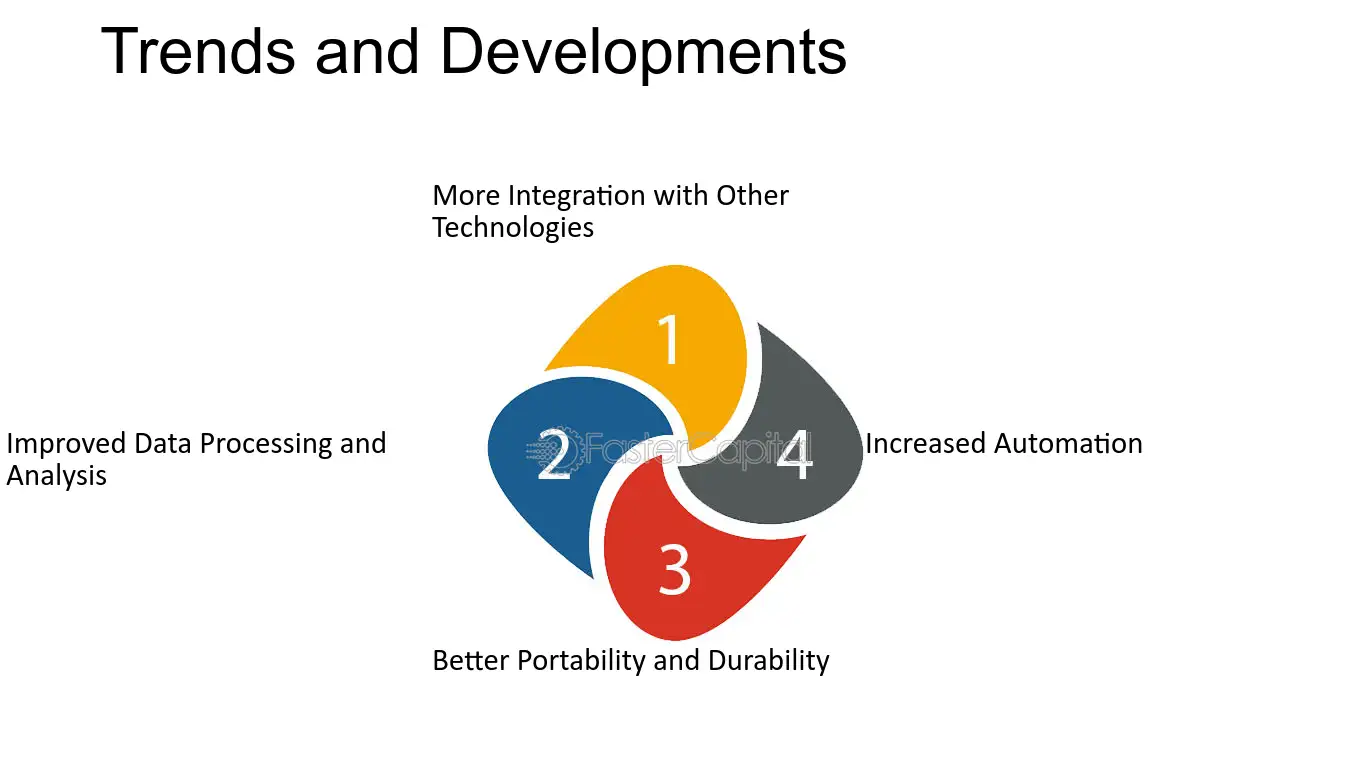 Trends and Developments

More Integration with Other Technologies

1

Improved Data Processing and Analysis

2

4

Increased Automation

3

Better Portability and Durability

FasterCapital